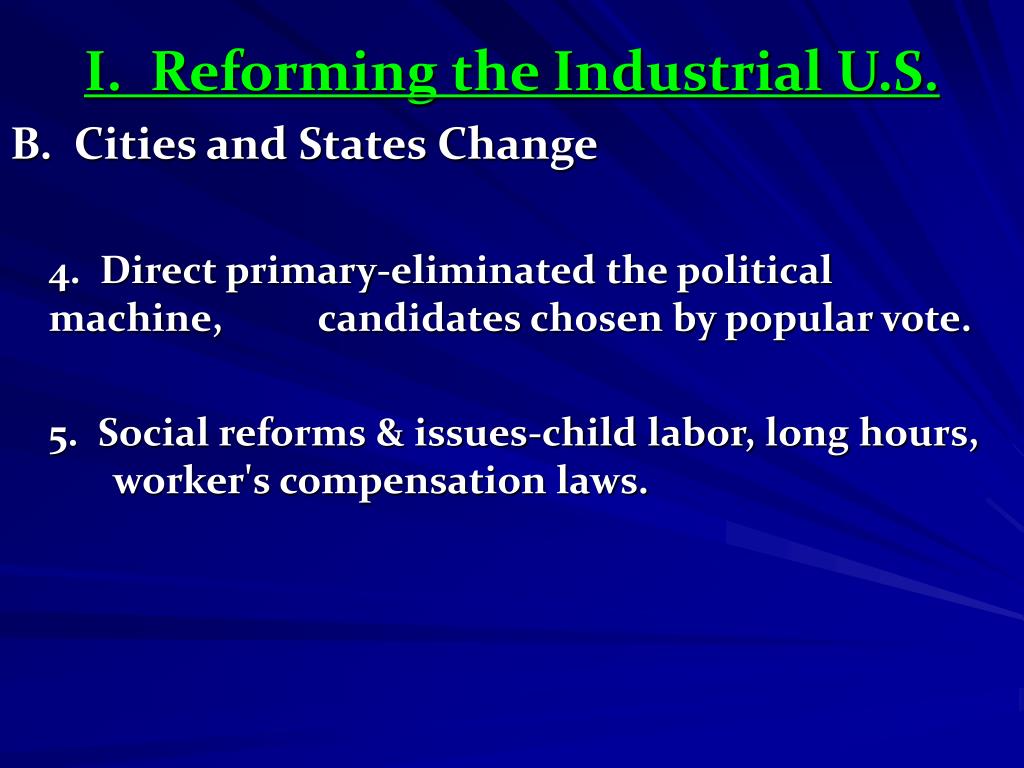 I. Reforming the Industrial U.S.

B. Cities and States Change

4. Direct primary-eliminated the political machine, candidates chosen by popular vote.

5. Social reforms & issues-child labor, long hours, worker's compensation laws.